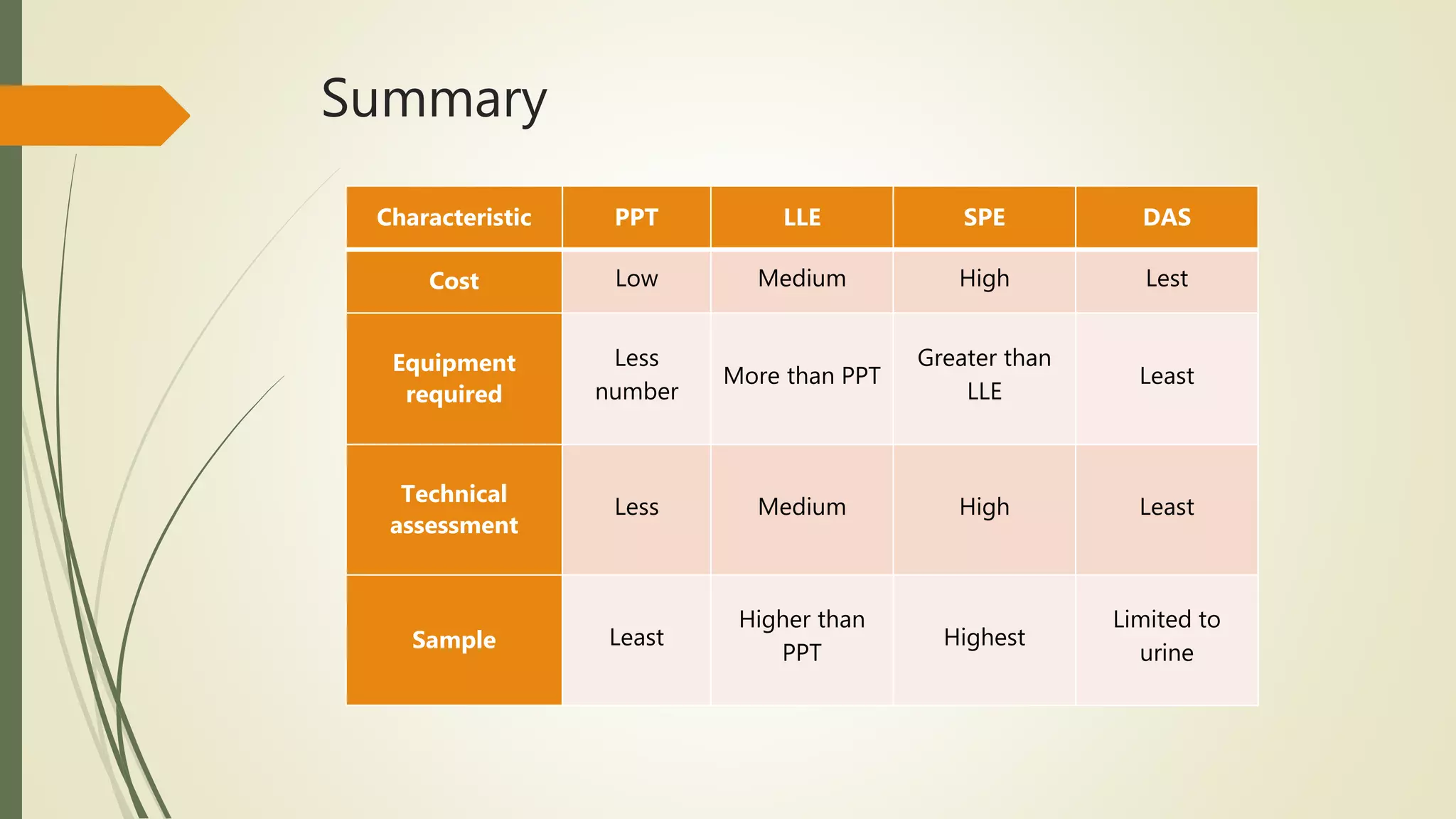 Summary

| Characteristic | PPT | LLE | SPE | DAS |
|---|---|---|---|---|
| Cost | Low | Medium | High | Lest |
| Equipment required | Less number | More than PPT | Greater than LLE | Least |
| Technical assessment | Less | Medium | High | Least |
| Sample | Least | Higher than PPT | Highest | Limited to urine |